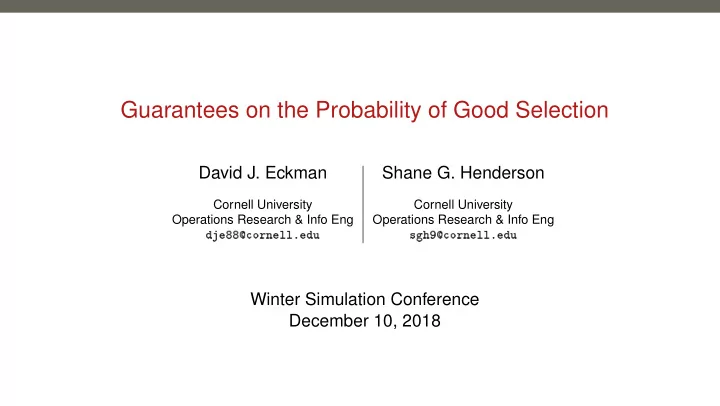 Guarantees on the Probability of Good Selection

David J. Eckman

Cornell University
Operations Research & Info Eng
dje88@cornell.edu

Shane G. Henderson

Cornell University
Operations Research & Info Eng
sgh9@cornell.edu

Winter Simulation Conference
December 10, 2018